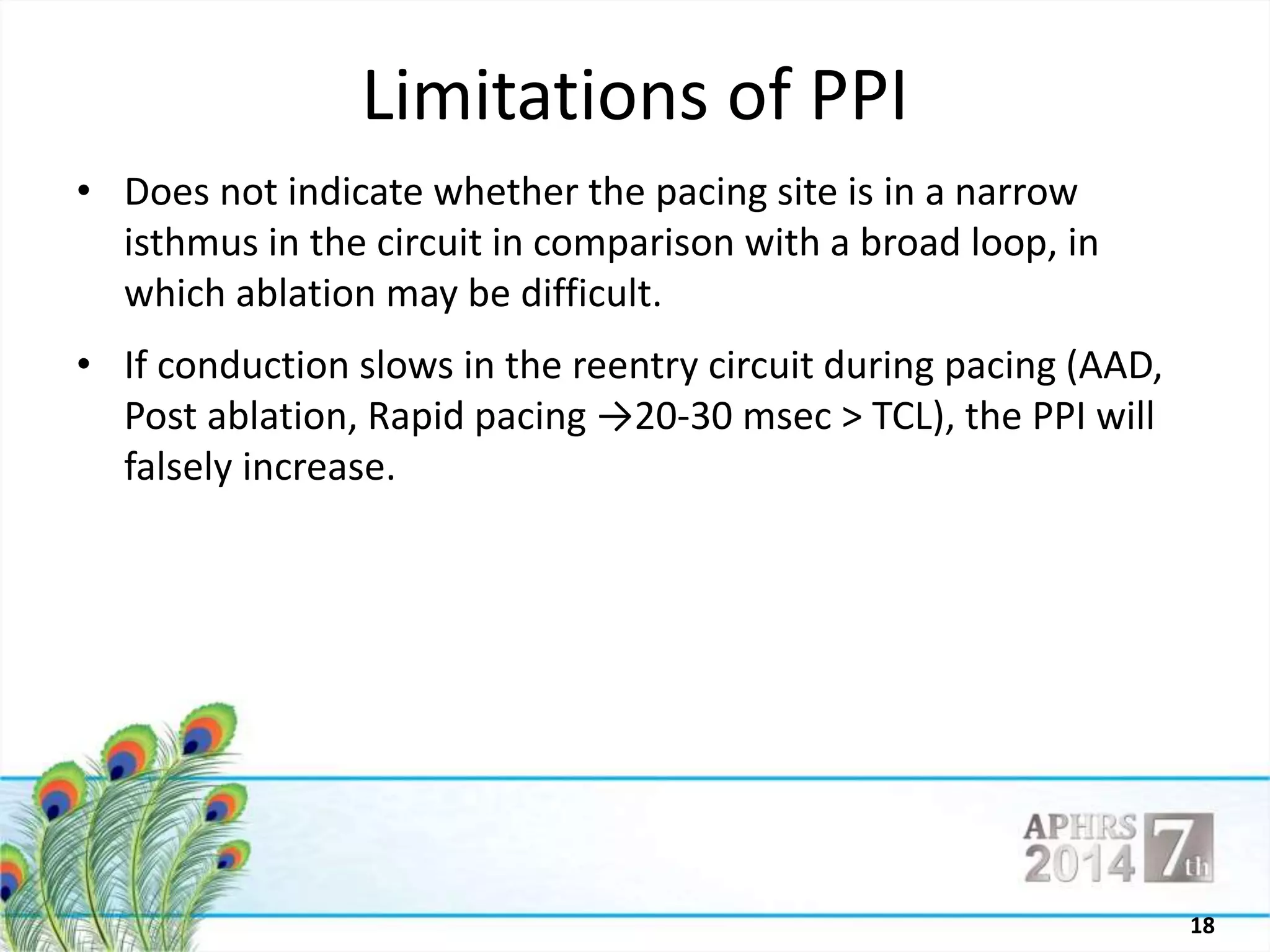 Limitations of PPI

• Does not indicate whether the pacing site is in a narrow isthmus in the circuit in comparison with a broad loop, in which ablation may be difficult.

• If conduction slows in the reentry circuit during pacing (AAD, Post ablation, Rapid pacing →20-30 msec > TCL), the PPI will falsely increase.

APHRS 2014 7th

18